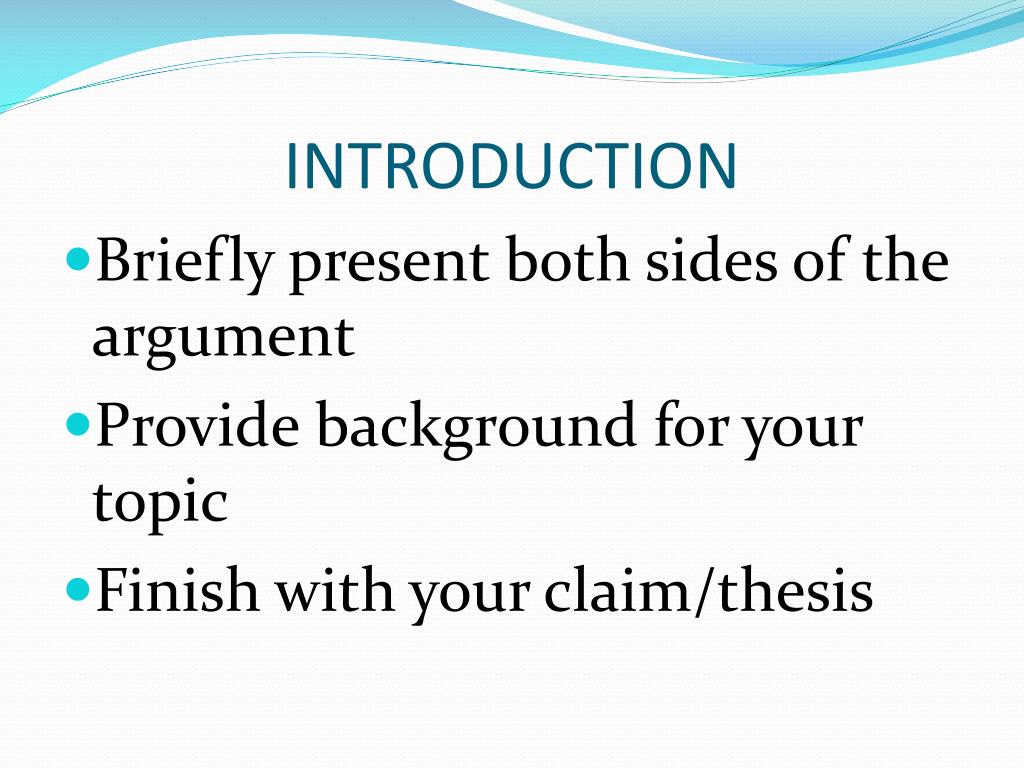 INTRODUCTION

Briefly present both sides of the argument

Provide background for your topic

Finish with your claim/thesis